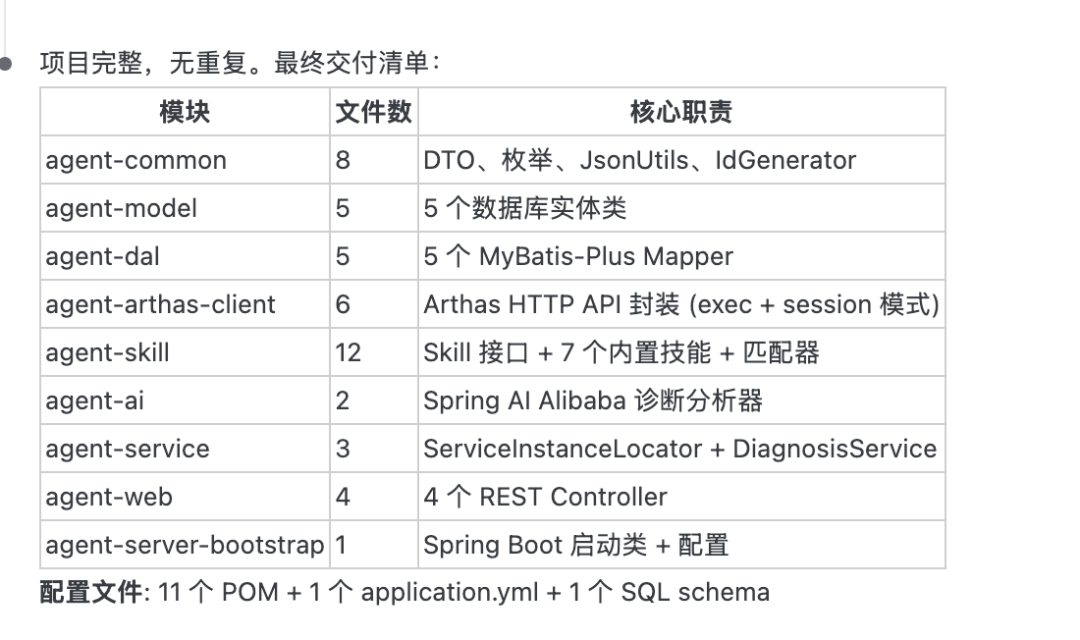 项目完整，无重复。最终交付清单：

| 模块 | 文件数 | 核心职责 |
|---|---|---|
| agent-common | 8 | DTO、枚举、JsonUtils、IdGenerator |
| agent-model | 5 | 5 个数据库实体类 |
| agent-dal | 5 | 5 个 MyBatis-Plus Mapper |
| agent-arthas-client | 6 | Arthas HTTP API 封装 (exec + session 模式) |
| agent-skill | 12 | Skill 接口 + 7 个内置技能 + 匹配器 |
| agent-ai | 2 | Spring AI Alibaba 诊断分析器 |
| agent-service | 3 | ServiceInstanceLocator + DiagnosisService |
| agent-web | 4 | 4 个 REST Controller |
| agent-server-bootstrap | 1 | Spring Boot 启动类 + 配置 |

**配置文件**: 11 个 POM + 1 个 application.yml + 1 个 SQL schema